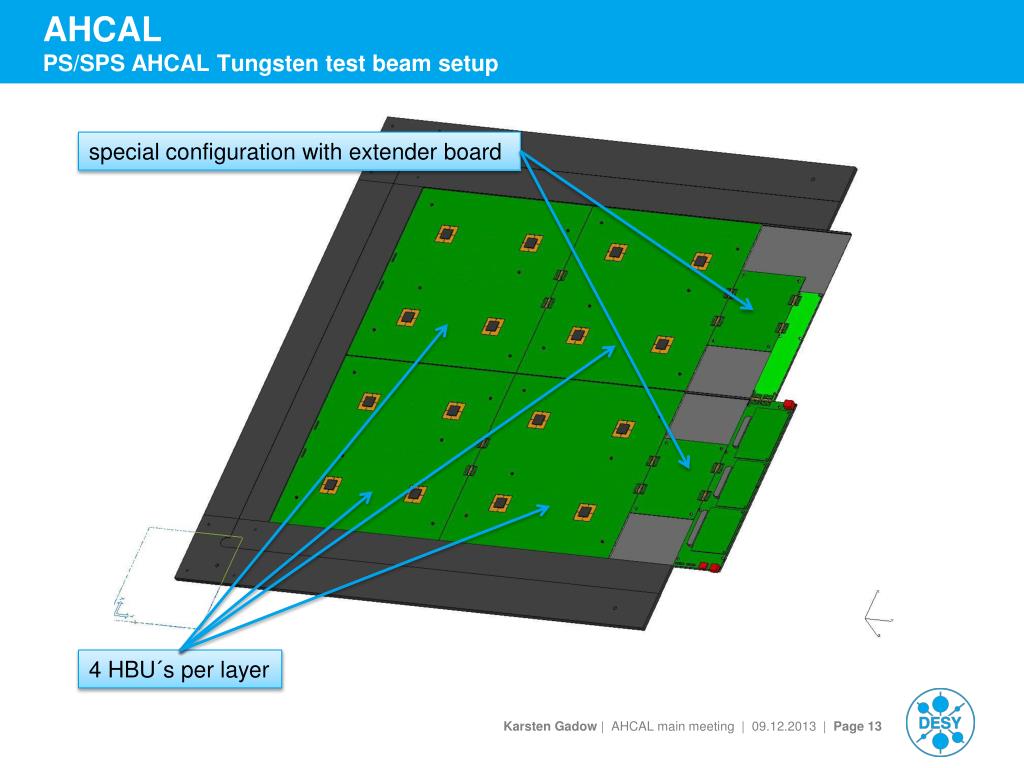 AHCAL
PS/SPS AHCAL Tungsten test beam setup

special configuration with extender board

4 HBU´s per layer

Karsten Gadow | AHCAL main meeting | 09.12.2013 | Page 13

DESY